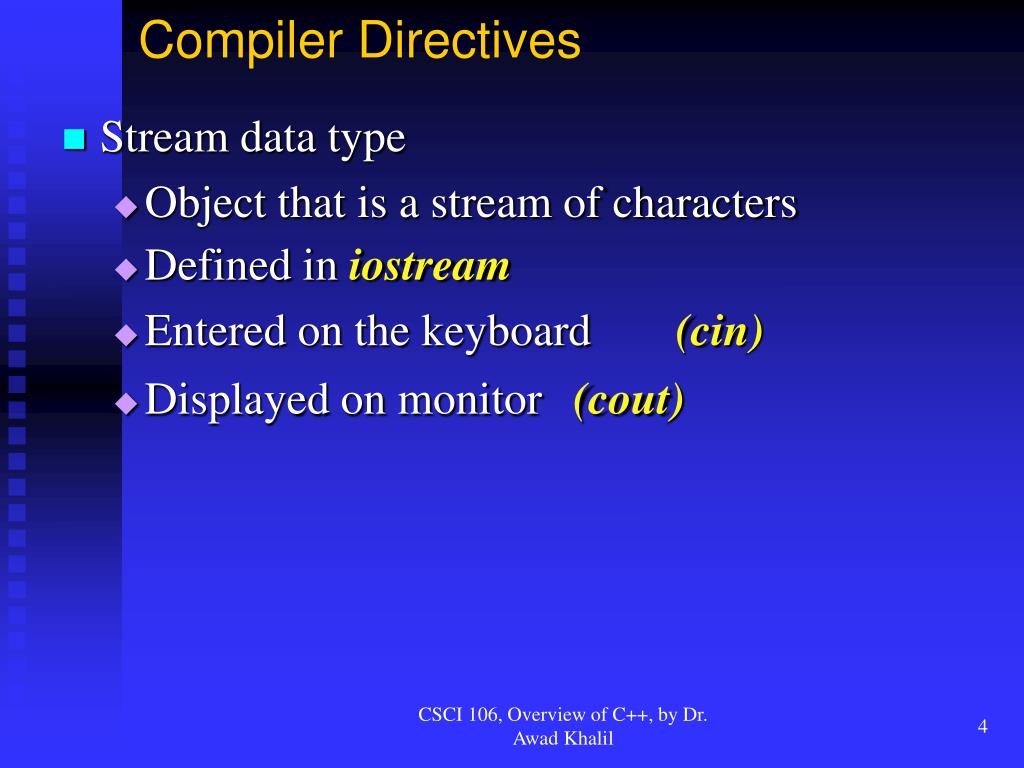 Compiler Directives

Stream data type

Object that is a stream of characters

Defined in iostream

Entered on the keyboard (cin)

Displayed on monitor (cout)

CSCI 106, Overview of C++, by Dr. Awad Khalil

4